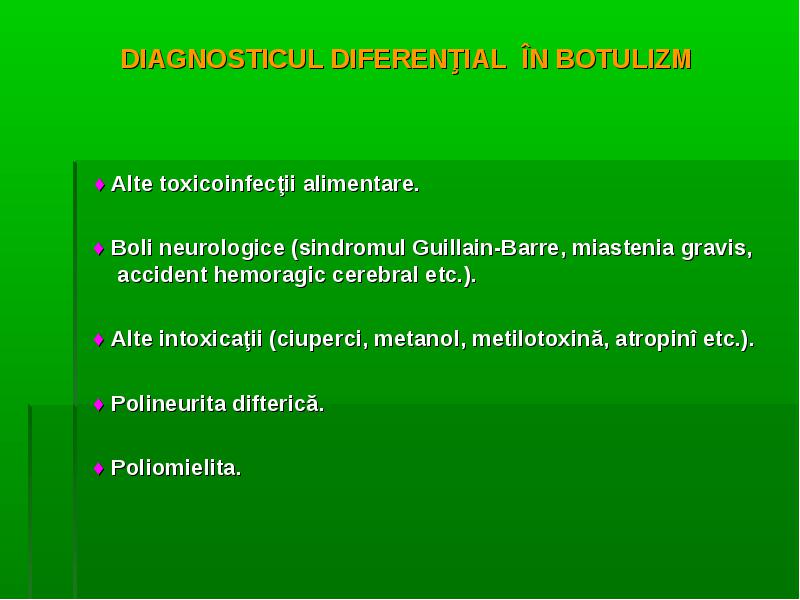 DIAGNOSTICUL DIFERENŢIAL ÎN BOTULIZM

♦ Alte toxicoinfecţii alimentare.

♦ Boli neurologice (sindromul Guillain-Barre, miastenia gravis, accident hemoragic cerebral etc.).

♦ Alte intoxicaţii (ciuperci, metanol, metilotoxină, atropinî etc.).

♦ Polineurita difterică.

♦ Poliomielita.